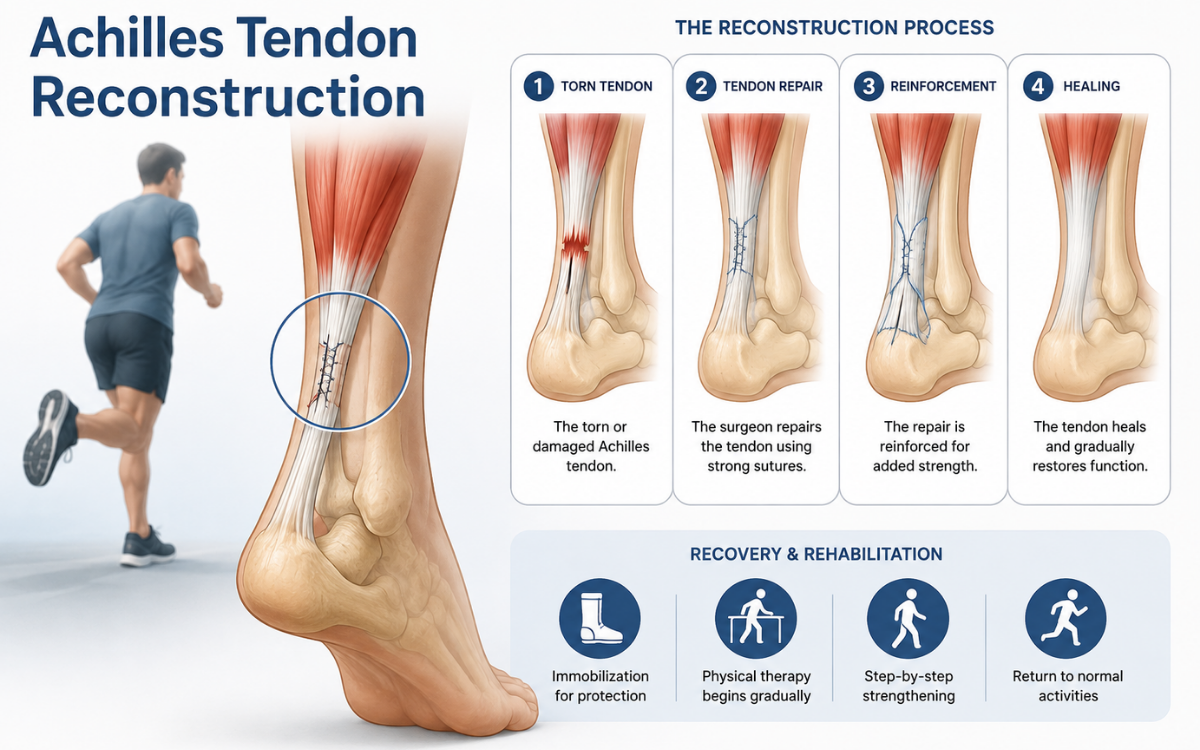 Achilles Tendon Reconstruction

THE RECONSTRUCTION PROCESS

1 TORN TENDON

The torn or damaged Achilles tendon.

2 TENDON REPAIR

The surgeon repairs the tendon using strong sutures.

3 REINFORCEMENT

The repair is reinforced for added strength.

4 HEALING

The tendon heals and gradually restores function.

RECOVERY & REHABILITATION

Immobilization for protection

Physical therapy begins gradually

Step-by-step strengthening

Return to normal activities